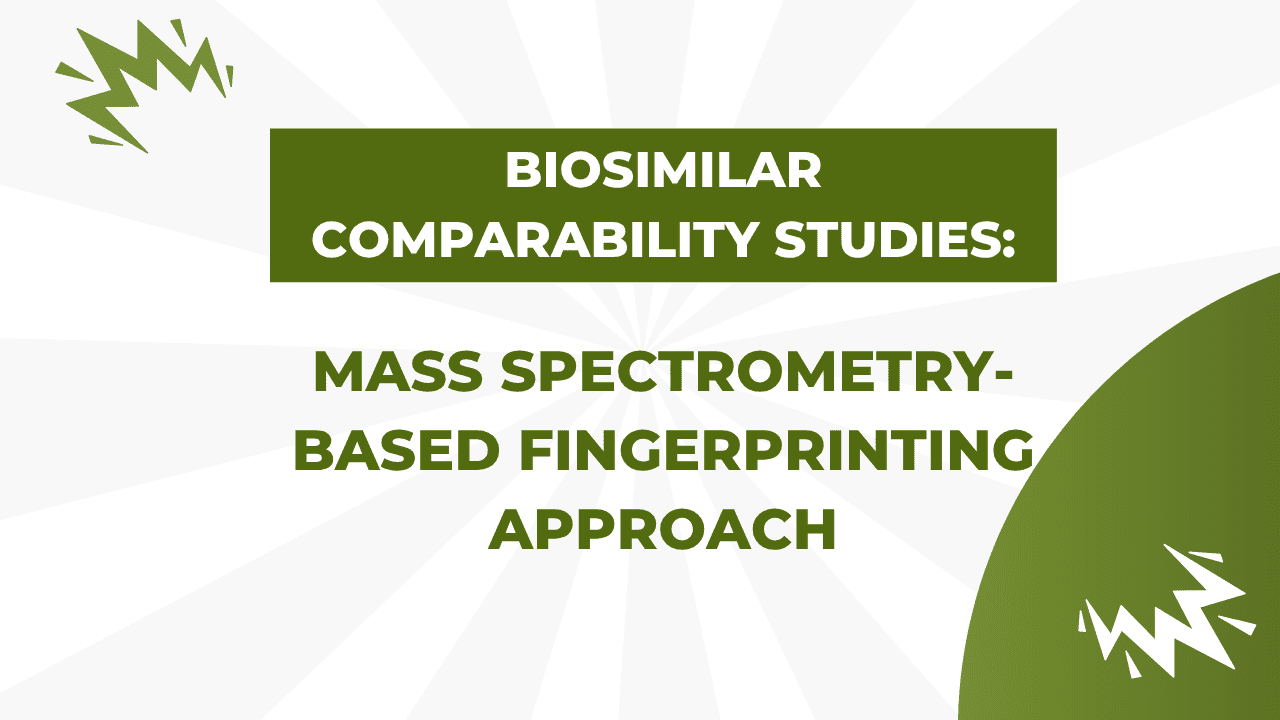 BIOSIMILAR COMPARABILITY STUDIES:

MASS SPECTROMETRY-BASED FINGERPRINTING APPROACH